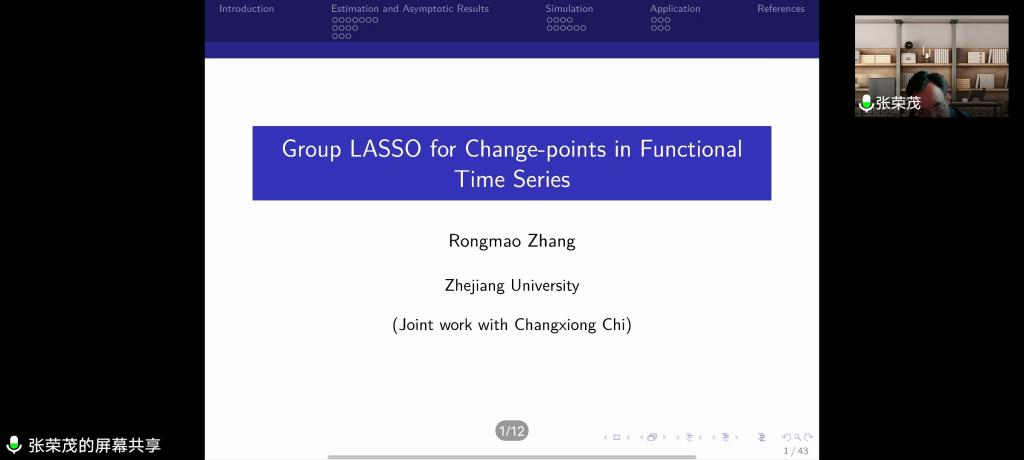 Introduction Estimation and Asymptotic Results Simulation Application References

张荣茂

Group LASSO for Change-points in Functional Time Series

Rongmao Zhang

Zhejiang University

(Joint work with Changxiong Chi)

1/12

1 / 43

张荣茂的屏幕共享